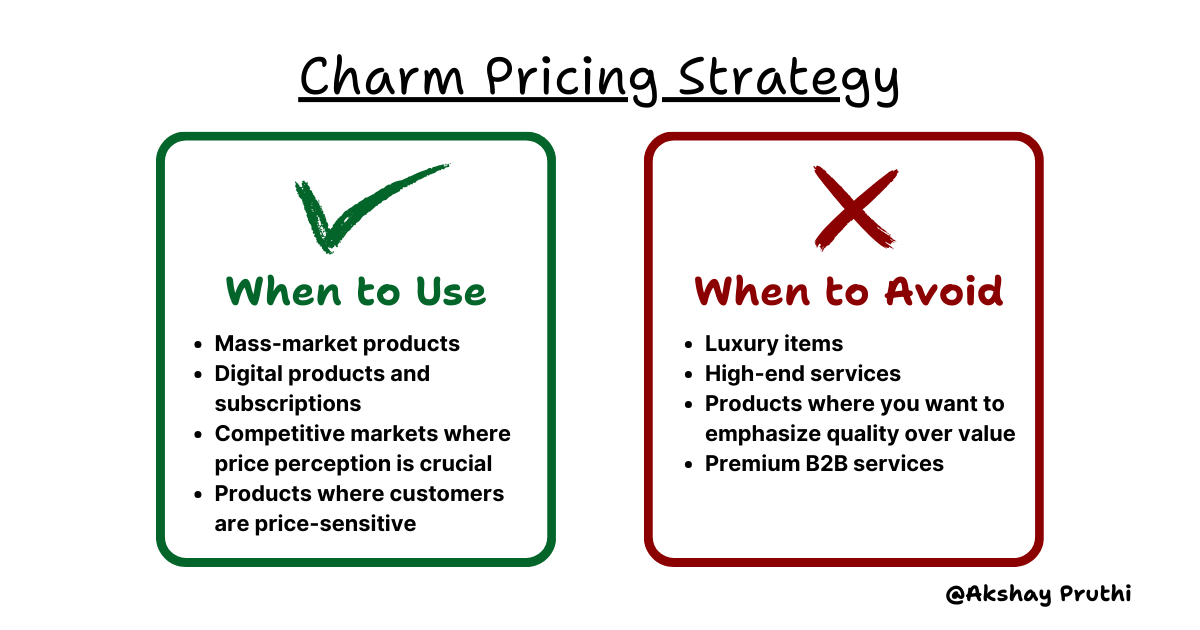 Charm Pricing Strategy

When to Use

- Mass-market products
- Digital products and subscriptions
- Competitive markets where price perception is crucial
- Products where customers are price-sensitive

When to Avoid

- Luxury items
- High-end services
- Products where you want to emphasize quality over value
- Premium B2B services

@Akshay Pruthi